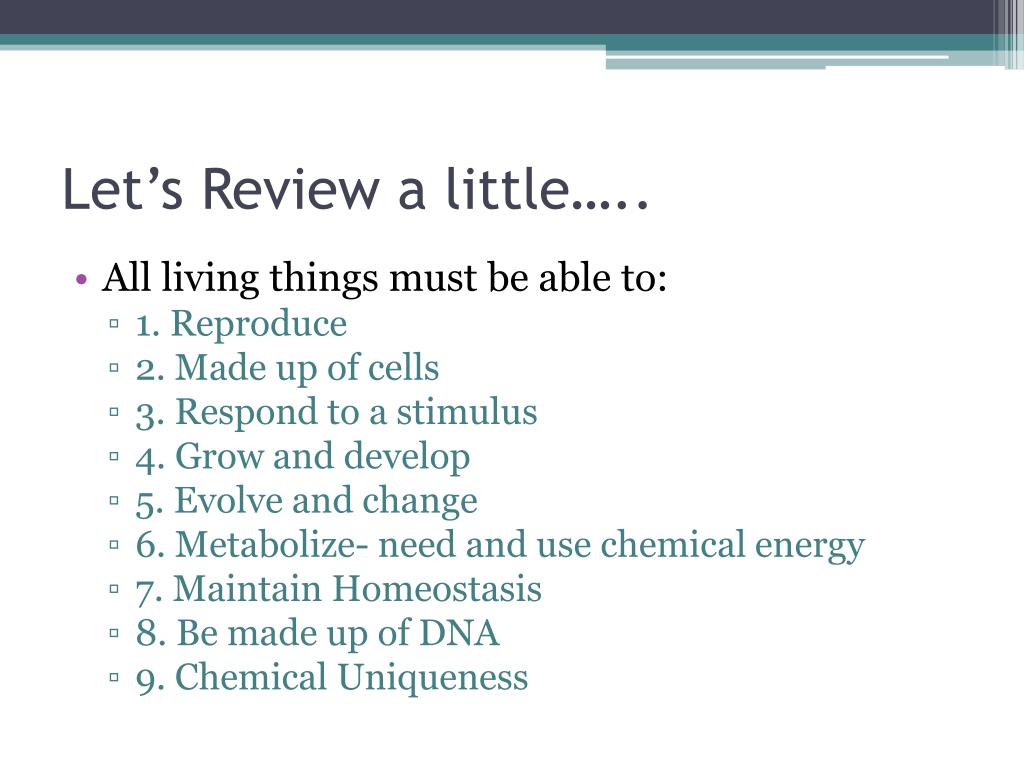 Let’s Review a little…..

• All living things must be able to:
▫ 1. Reproduce
▫ 2. Made up of cells
▫ 3. Respond to a stimulus
▫ 4. Grow and develop
▫ 5. Evolve and change
▫ 6. Metabolize- need and use chemical energy
▫ 7. Maintain Homeostasis
▫ 8. Be made up of DNA
▫ 9. Chemical Uniqueness